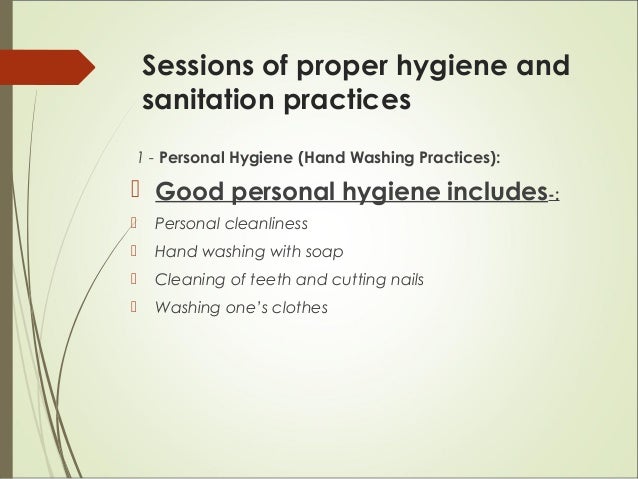 Sessions of proper hygiene and sanitation practices

1 - Personal Hygiene (Hand Washing Practices):

Good personal hygiene includes-:

Personal cleanliness

Hand washing with soap

Cleaning of teeth and cutting nails

Washing one's clothes